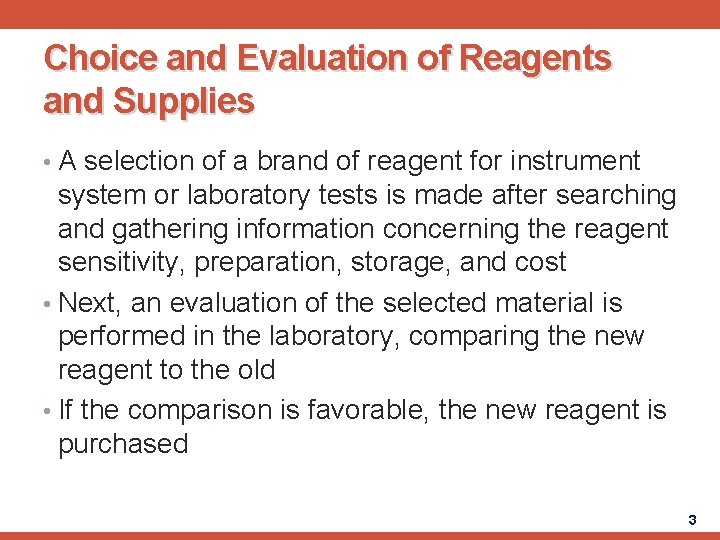 Choice and Evaluation of Reagents and Supplies

• A selection of a brand of reagent for instrument system or laboratory tests is made after searching and gathering information concerning the reagent sensitivity, preparation, storage, and cost

• Next, an evaluation of the selected material is performed in the laboratory, comparing the new reagent to the old

• If the comparison is favorable, the new reagent is purchased

3